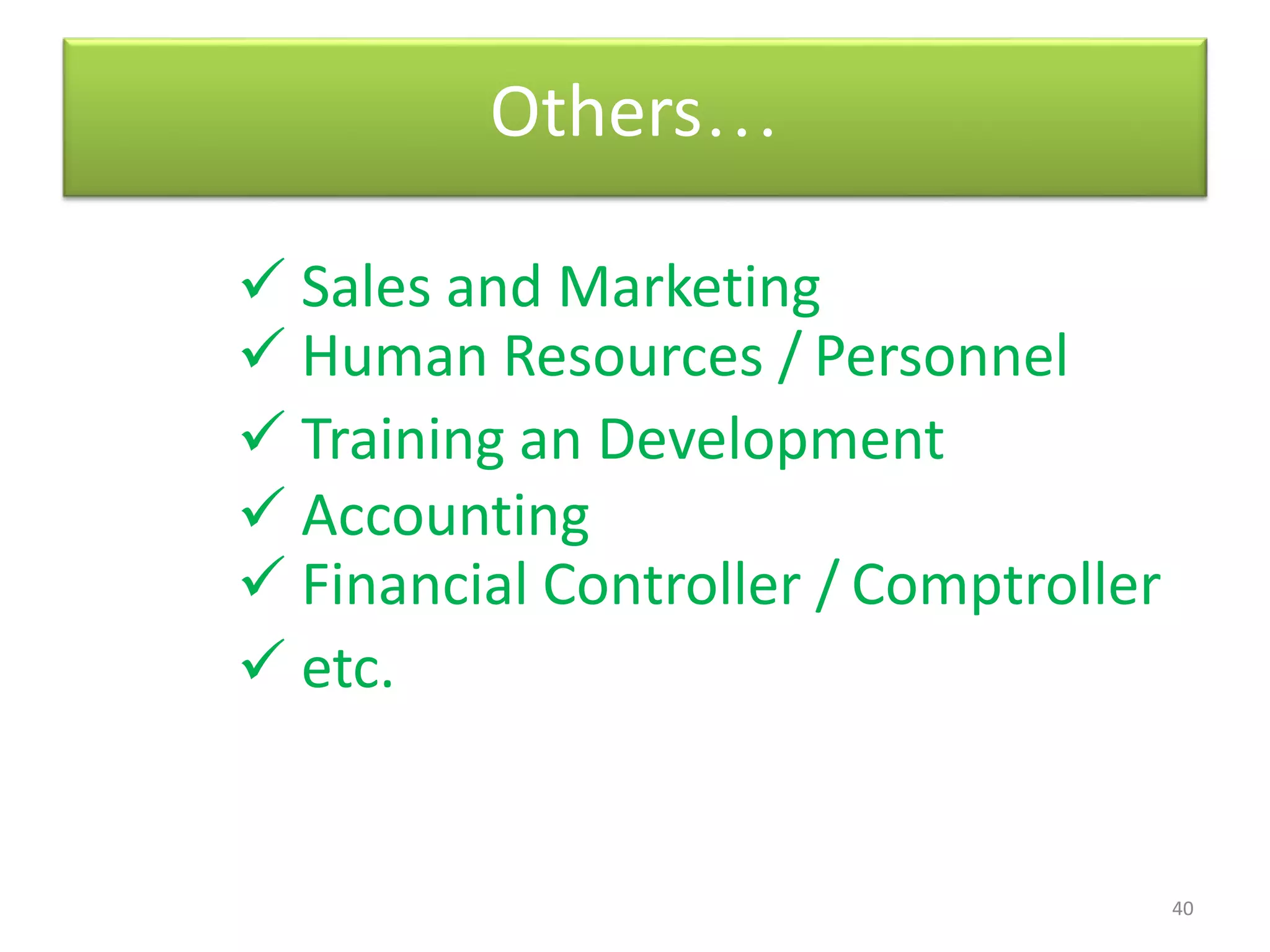 Others…

✓ Sales and Marketing
✓ Human Resources / Personnel
✓ Training an Development
✓ Accounting
✓ Financial Controller / Comptroller
✓ etc.

40